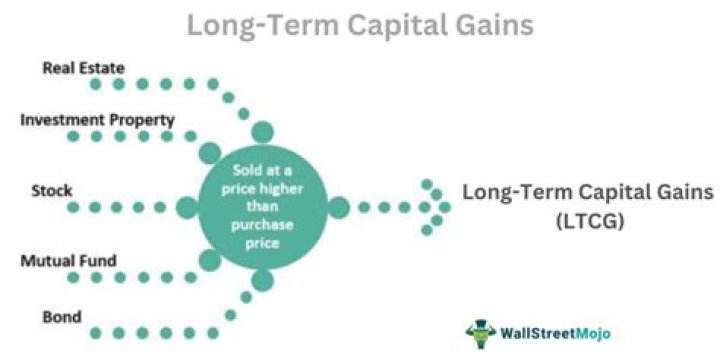 Long-Term Capital Gains

Real Estate

Investment Property

Stock

Mutual Fund

Bond

Sold at a price higher than purchase price

Long-Term Capital Gains (LTCG)

WallStreetMojo